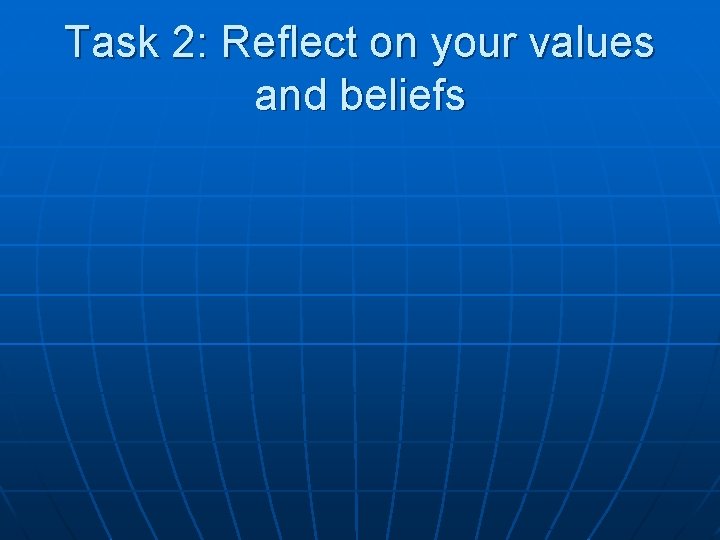 Task 2: Reflect on your values and beliefs